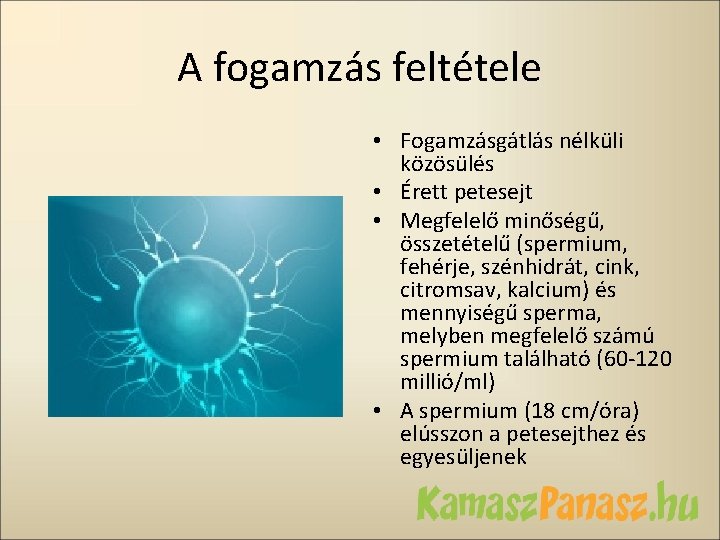 A fogamzás feltétele

• Fogamzásgátlás nélküli közösülés
• Érett petesejt
• Megfelelő minőségű, összetételű (spermium, fehérje, szénhidrát, cink, citromsav, kalcium) és mennyiségű sperma, melyben megfelelő számú spermium található (60-120 millió/ml)
• A spermium (18 cm/óra) elússzon a petesejthez és egyesüljenek

KamaszPanasz.hu